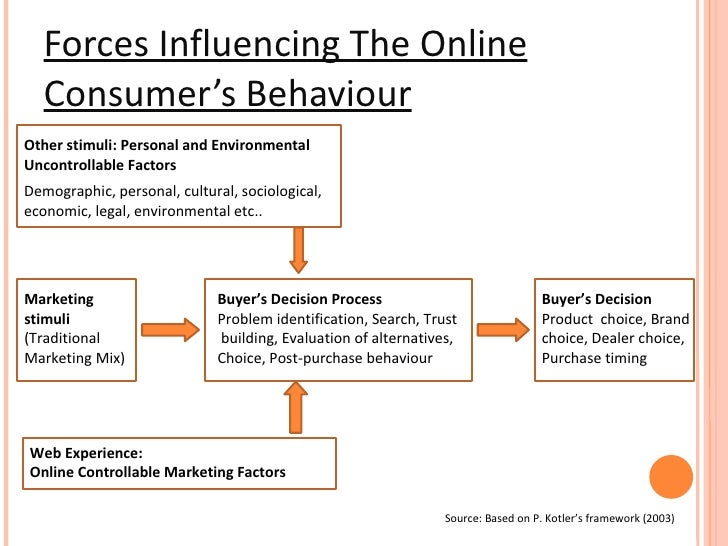 Forces Influencing The Online Consumer's Behaviour

Other stimuli: Personal and Environmental Uncontrollable Factors
Demographic, personal, cultural, sociological, economic, legal, environmental etc..

Marketing stimuli
(Traditional Marketing Mix)

Buyer's Decision Process
Problem identification, Search, Trust building, Evaluation of alternatives, Choice, Post-purchase behaviour

Buyer's Decision
Product choice, Brand choice, Dealer choice, Purchase timing

Web Experience:
Online Controllable Marketing Factors

Source: Based on P. Kotler's framework (2003)